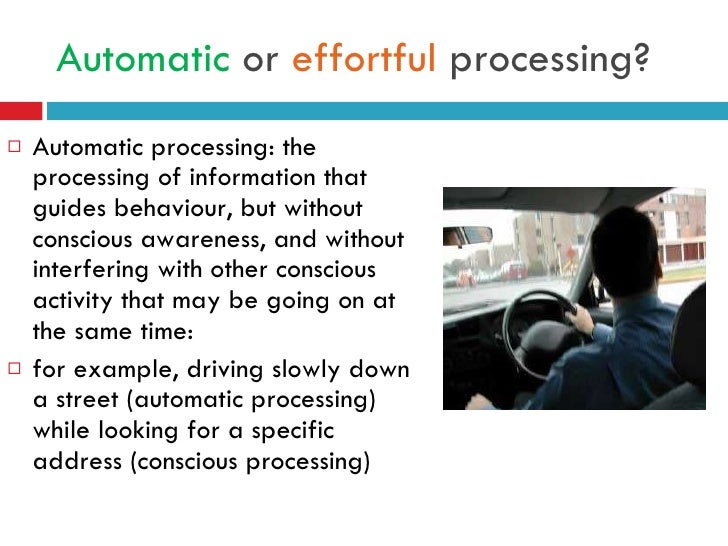 Automatic or effortful processing?

□ Automatic processing: the processing of information that guides behaviour, but without conscious awareness, and without interfering with other conscious activity that may be going on at the same time:

□ for example, driving slowly down a street (automatic processing) while looking for a specific address (conscious processing)